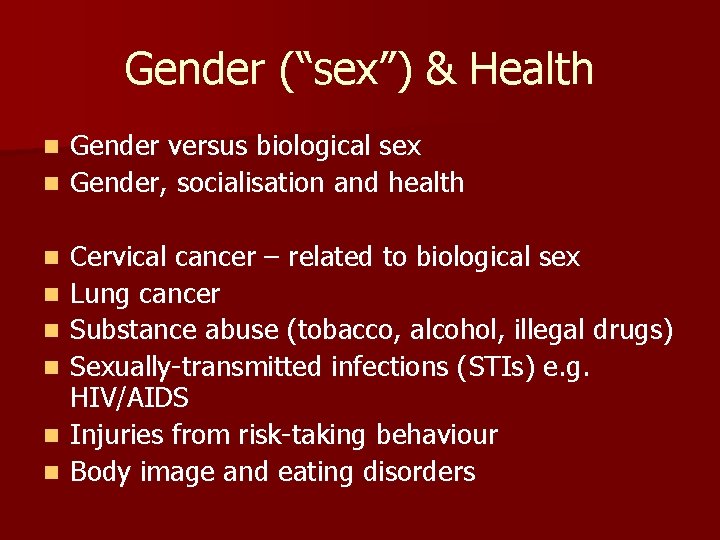 Gender (“sex”) & Health

- Gender versus biological sex
- Gender, socialisation and health

- Cervical cancer – related to biological sex
- Lung cancer
- Substance abuse (tobacco, alcohol, illegal drugs)
- Sexually-transmitted infections (STIs) e.g. HIV/AIDS
- Injuries from risk-taking behaviour
- Body image and eating disorders